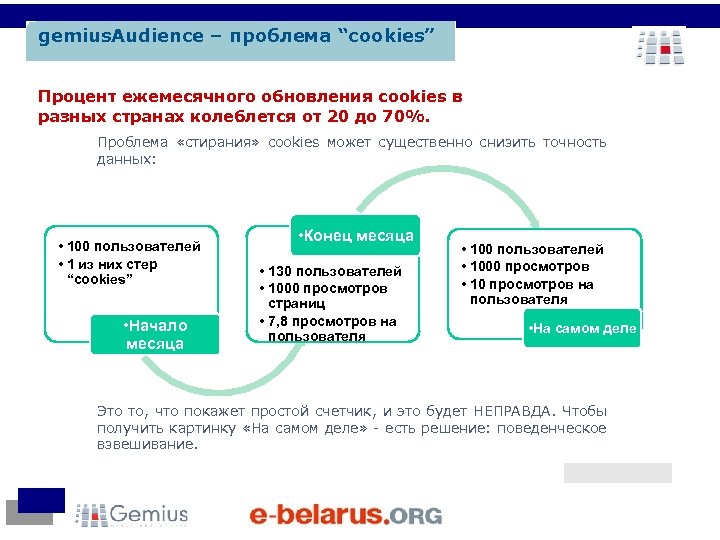 gemiusAudience – проблема “cookies”

Процент ежемесячного обновления cookies в разных странах колеблется от 20 до 70%.

Проблема «стирания» cookies может существенно снизить точность данных:

• 100 пользователей
• 1 из них стер “cookies”

•Начало месяца

•Конец месяца

• 130 пользователей
• 1000 просмотров страниц
• 7,8 просмотров на пользователя

• 100 пользователей
• 1000 просмотров
• 10 просмотров на пользователя

•На самом деле

Это то, что покажет простой счетчик, и это будет НЕПРАВДА. Чтобы получить картинку «На самом деле» - есть решение: поведенческое взвешивание.

Gemius

e-belarus.ORG